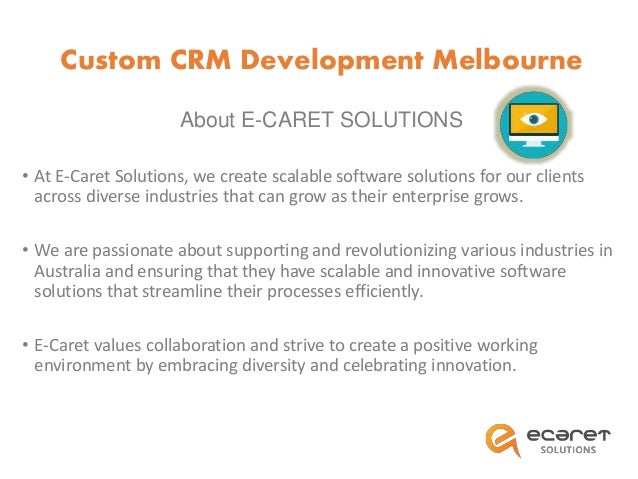 Custom CRM Development Melbourne

About E-CARET SOLUTIONS

• At E-Caret Solutions, we create scalable software solutions for our clients across diverse industries that can grow as their enterprise grows.

• We are passionate about supporting and revolutionizing various industries in Australia and ensuring that they have scalable and innovative software solutions that streamline their processes efficiently.

• E-Caret values collaboration and strive to create a positive working environment by embracing diversity and celebrating innovation.

ecaret
SOLUTIONS